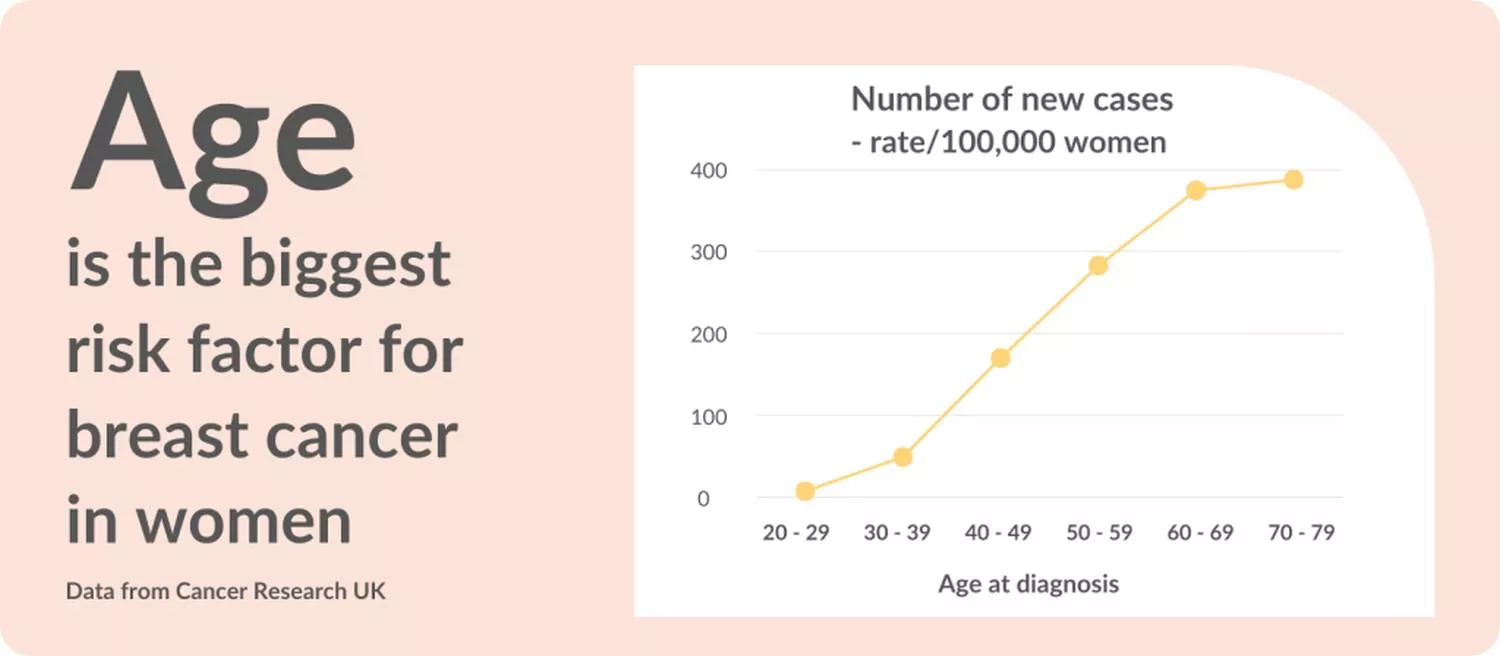 Age
is the biggest risk factor for breast cancer in women

Data from Cancer Research UK

Number of new cases
- rate/100,000 women

400
300
200
100
0

20 - 29
30 - 39
40 - 49
50 - 59
60 - 69
70 - 79

Age at diagnosis